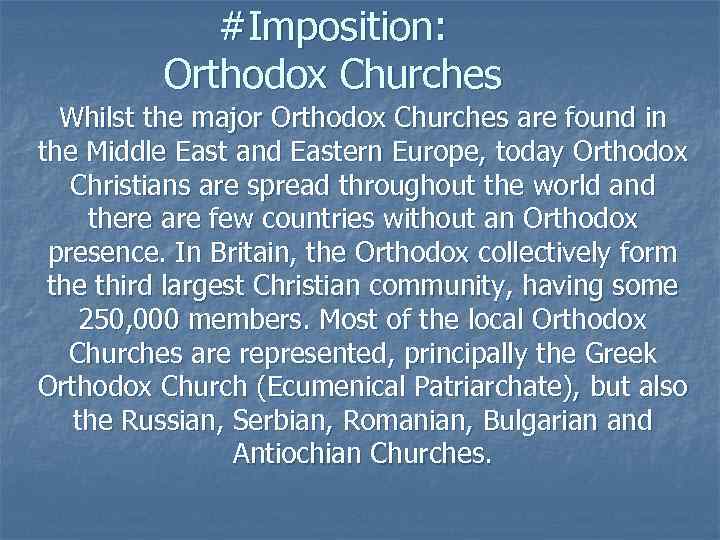 #Imposition:
Orthodox Churches

Whilst the major Orthodox Churches are found in the Middle East and Eastern Europe, today Orthodox Christians are spread throughout the world and there are few countries without an Orthodox presence. In Britain, the Orthodox collectively form the third largest Christian community, having some 250,000 members. Most of the local Orthodox Churches are represented, principally the Greek Orthodox Church (Ecumenical Patriarchate), but also the Russian, Serbian, Romanian, Bulgarian and Antiochian Churches.